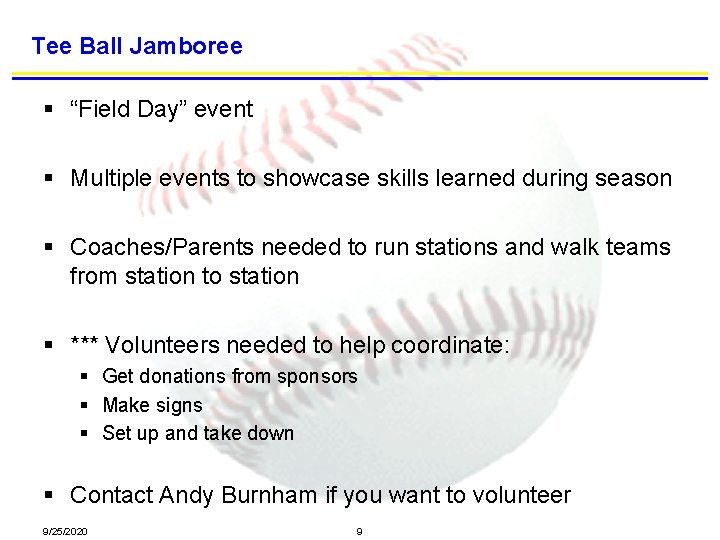 Tee Ball Jamboree

▪ “Field Day” event

▪ Multiple events to showcase skills learned during season

▪ Coaches/Parents needed to run stations and walk teams from station to station

▪ *** Volunteers needed to help coordinate:
▪ Get donations from sponsors
▪ Make signs
▪ Set up and take down

▪ Contact Andy Burnham if you want to volunteer

9/25/2020

9